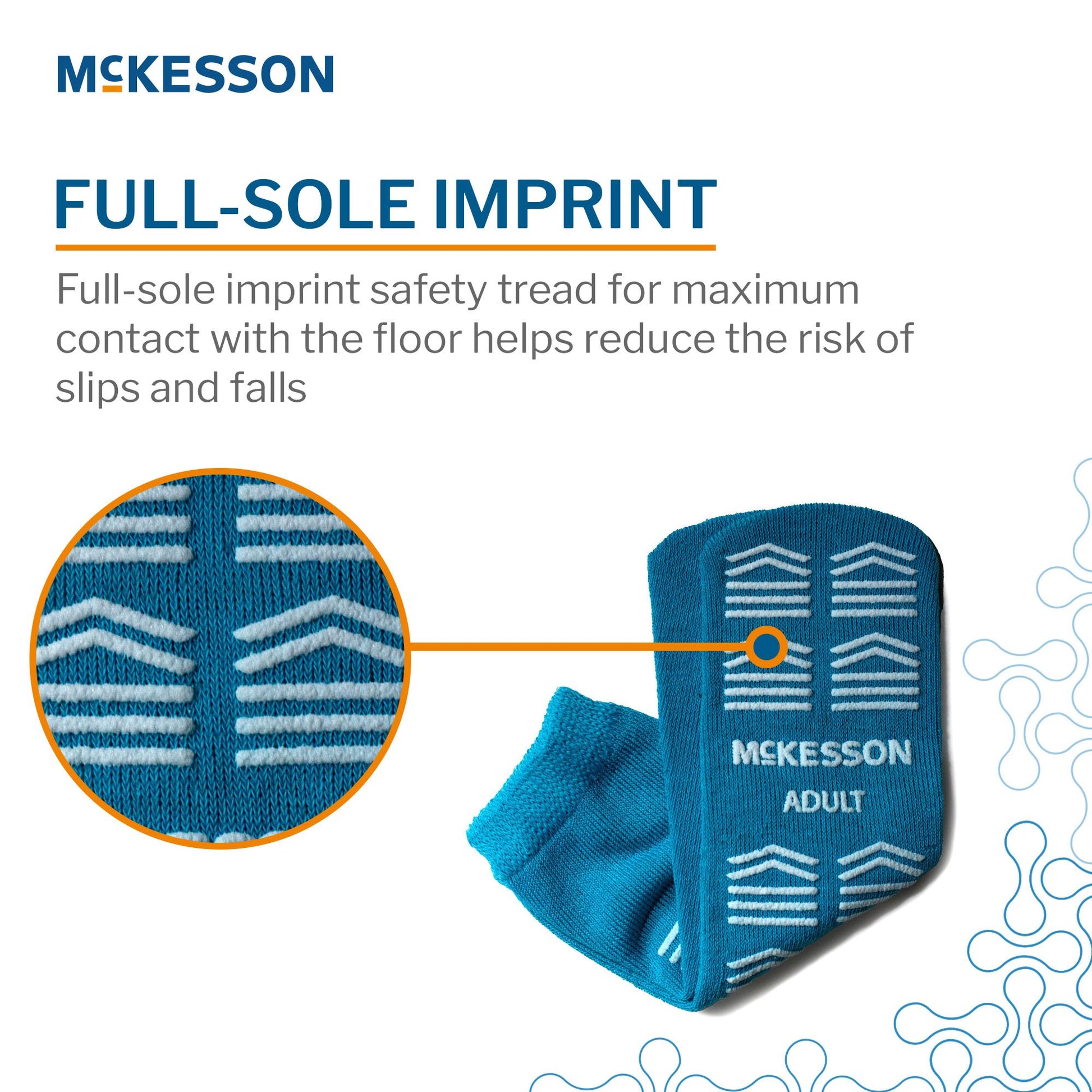 McKESSON

FULL-SOLE IMPRINT

Full-sole imprint safety tread for maximum contact with the floor helps reduce the risk of slips and falls

McKESSON
ADULT